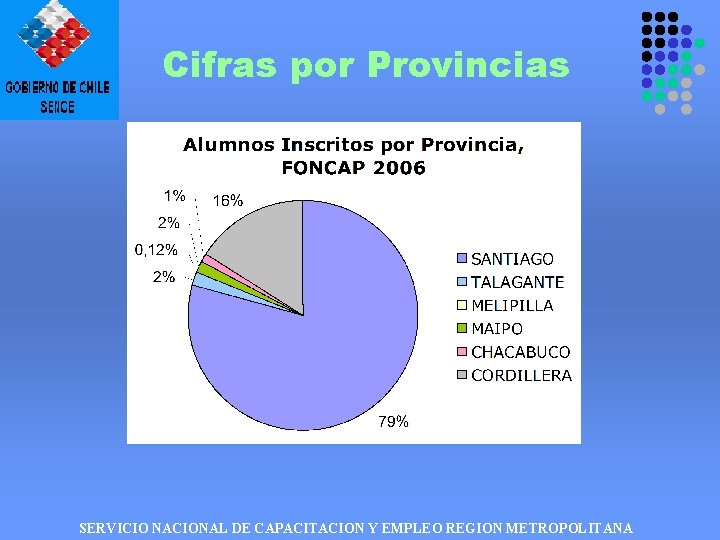 GOBIERNO DE CHILE
SENCE

Cifras por Provincias

Alumnos Inscritos por Provincia, FONCAP 2006

1%
16%
2%
0,12%
2%
79%

SANTIAGO
TALAGANTE
MELIPILLA
MAIPO
CHACABUCO
CORDILLERA

SERVICIO NACIONAL DE CAPACITACION Y EMPLEO REGION METROPOLITANA